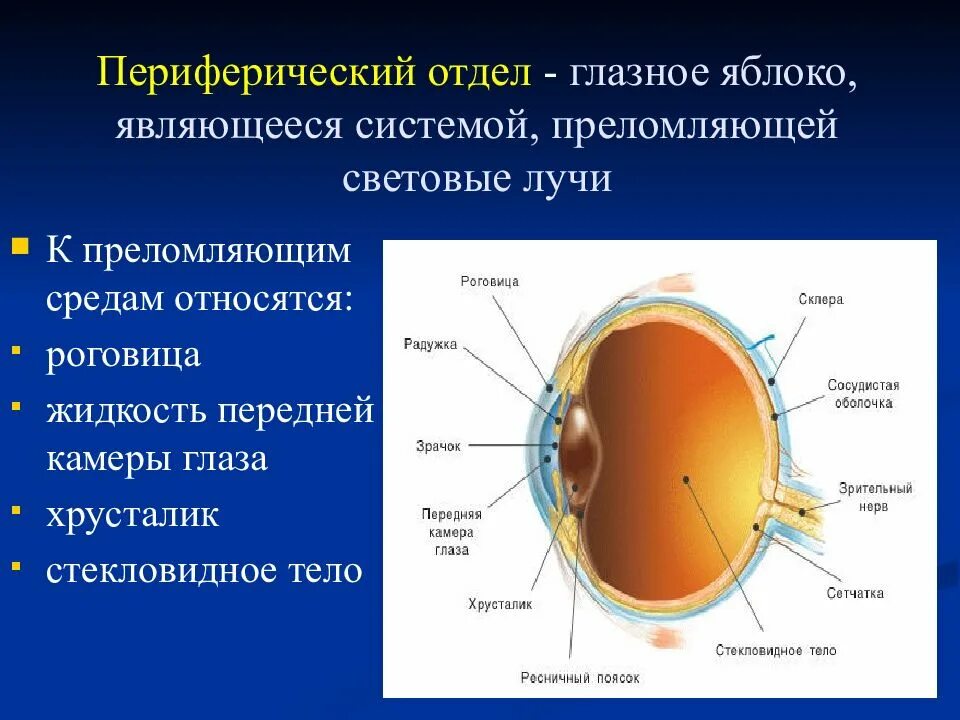 Периферический отдел - глазное яблоко, являющееся системой, преломляющей световые лучи

К преломляющим средам относятся:
роговица
жидкость передней камеры глаза
хрусталик
стекловидное тело

Роговица
Радужка
Зрачок
Передняя камера глаза
Хрусталик
Ресничный поясок
Склера
Сосудистая оболочка
Зрительный нерв
Сетчатка
Стекловидное тело